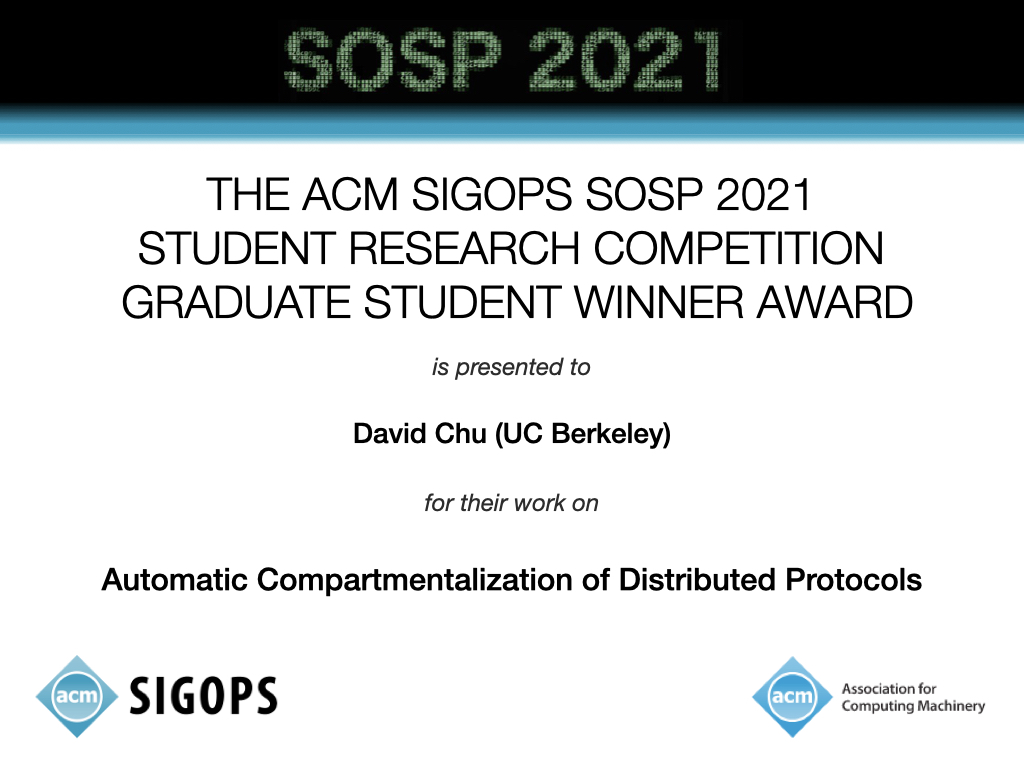 SOSP 2021

THE ACM SIGOPS SOSP 2021
STUDENT RESEARCH COMPETITION
GRADUATE STUDENT WINNER AWARD

is presented to

David Chu (UC Berkeley)

for their work on

Automatic Compartmentalization of Distributed Protocols

acm SIGOPS

acm Association for Computing Machinery